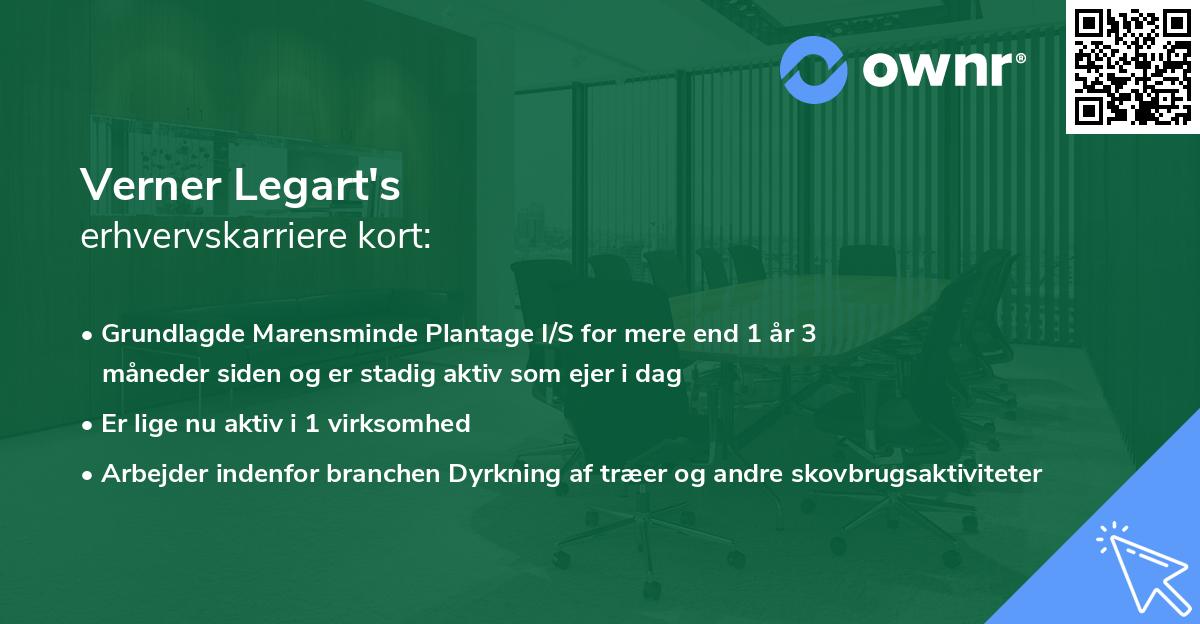 ownr®

Verner Legart's
erhvervskarriere kort:

• Grundlagde Marensminde Plantage I/S for mere end 1 år 3 måneder siden og er stadig aktiv som ejer i dag
• Er lige nu aktiv i 1 virksomhed
• Arbejder indenfor branchen Dyrkning af træer og andre skovbrugsaktiviteter